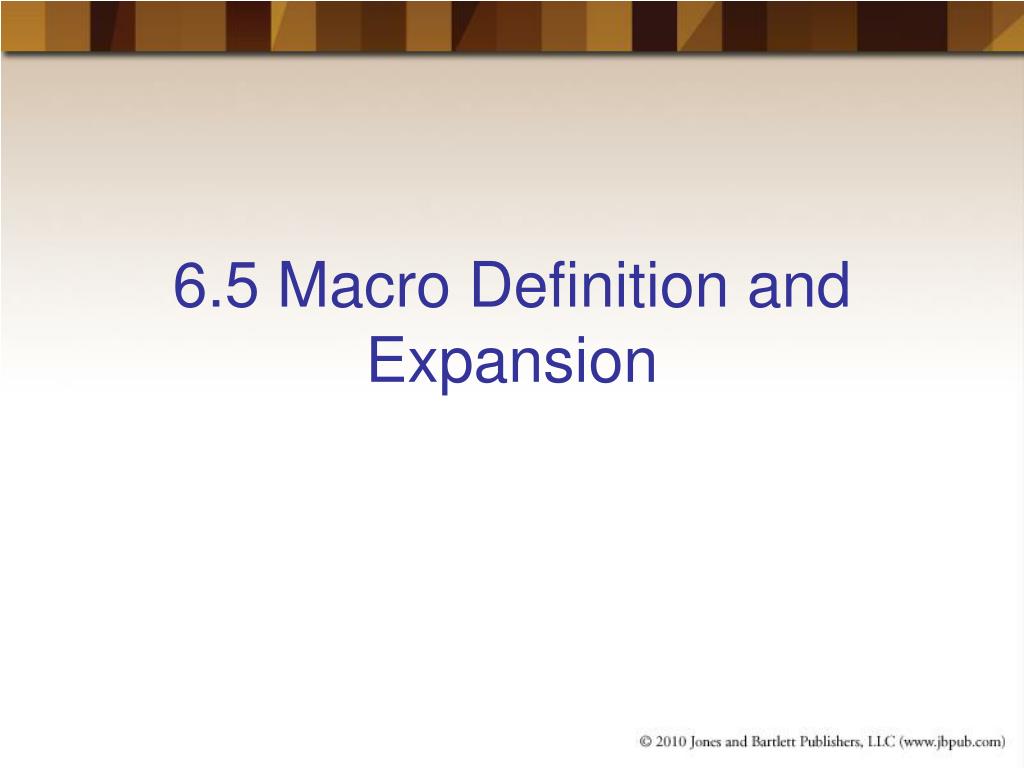 6.5 Macro Definition and Expansion

© 2010 Jones and Bartlett Publishers, LLC (www.jbpub.com)